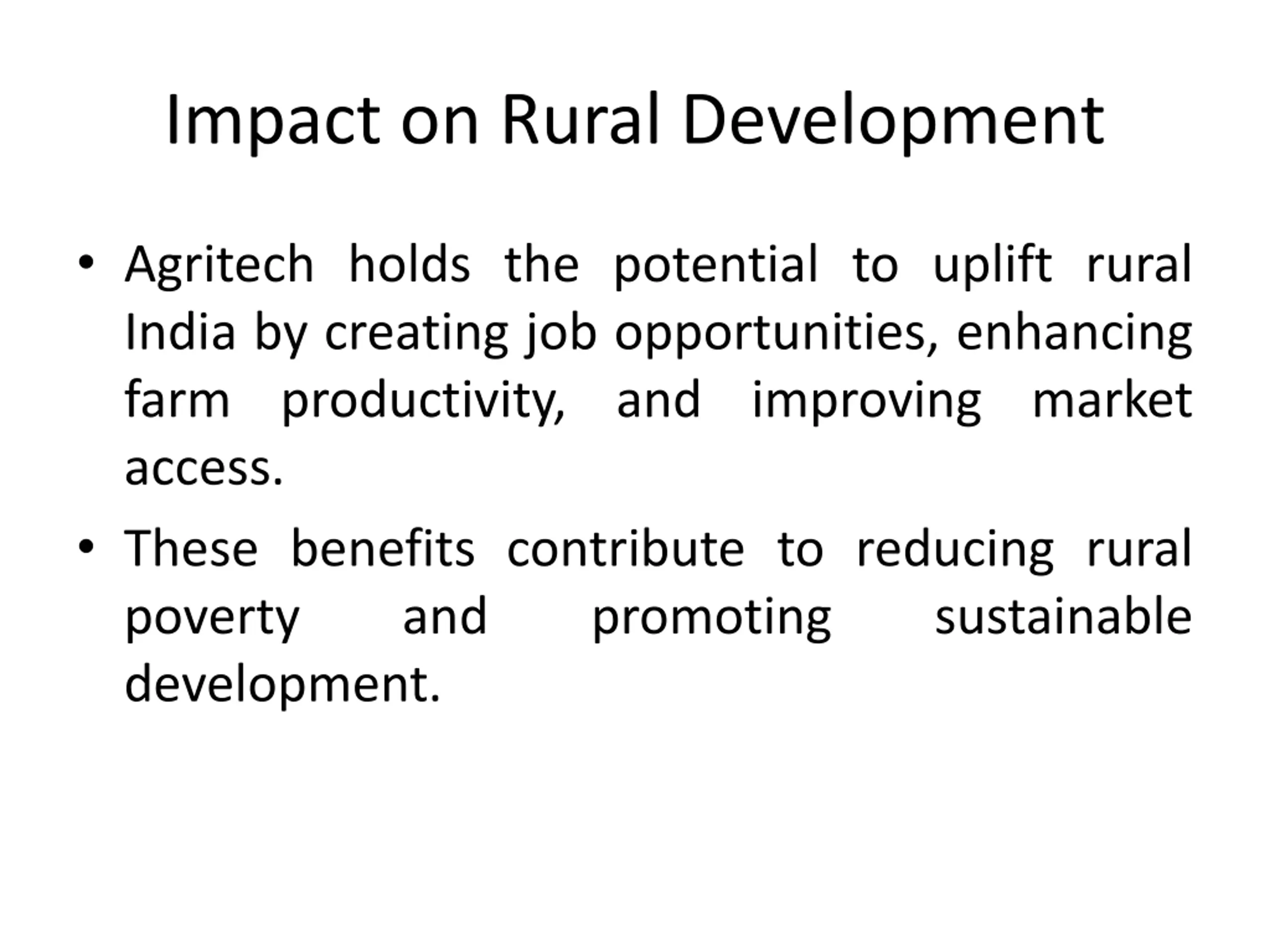 Impact on Rural Development

• Agritech holds the potential to uplift rural India by creating job opportunities, enhancing farm productivity, and improving market access.

• These benefits contribute to reducing rural poverty and promoting sustainable development.